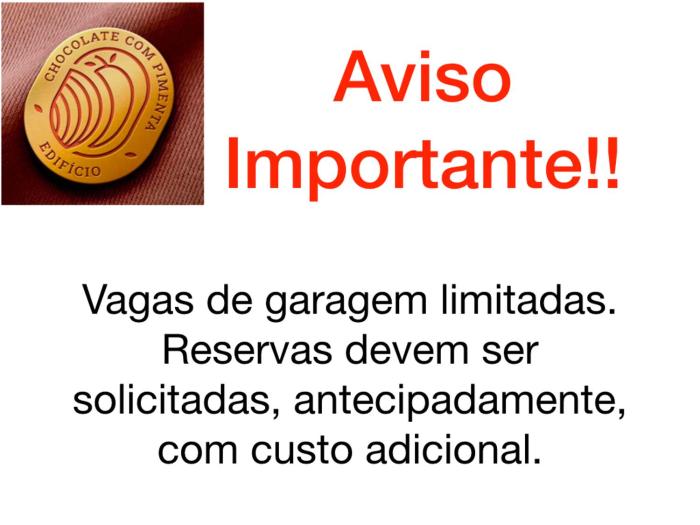 CHOCOLATE COM PIMENTA
EDIFÍCIO

Aviso Importante!!

Vagas de garagem limitadas. Reservas devem ser solicitadas, antecipadamente, com custo adicional.